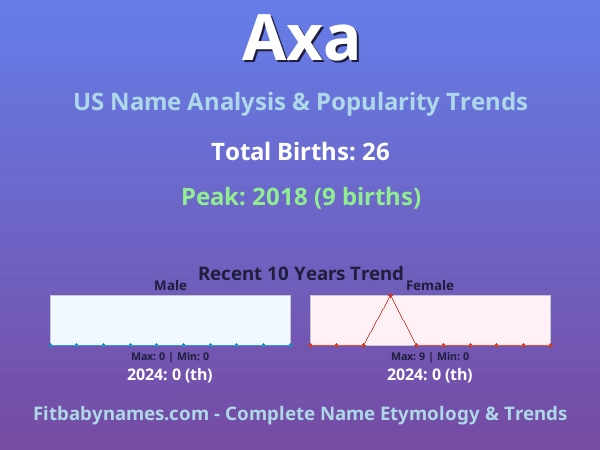 Axa

US Name Analysis & Popularity Trends

Total Births: 26

Peak: 2018 (9 births)

Recent 10 Years Trend

Male

Max: 0 | Min: 0

2024: 0 (th)

Female

Max: 9 | Min: 0

2024: 0 (th)

Fitbabynames.com - Complete Name Etymology & Trends